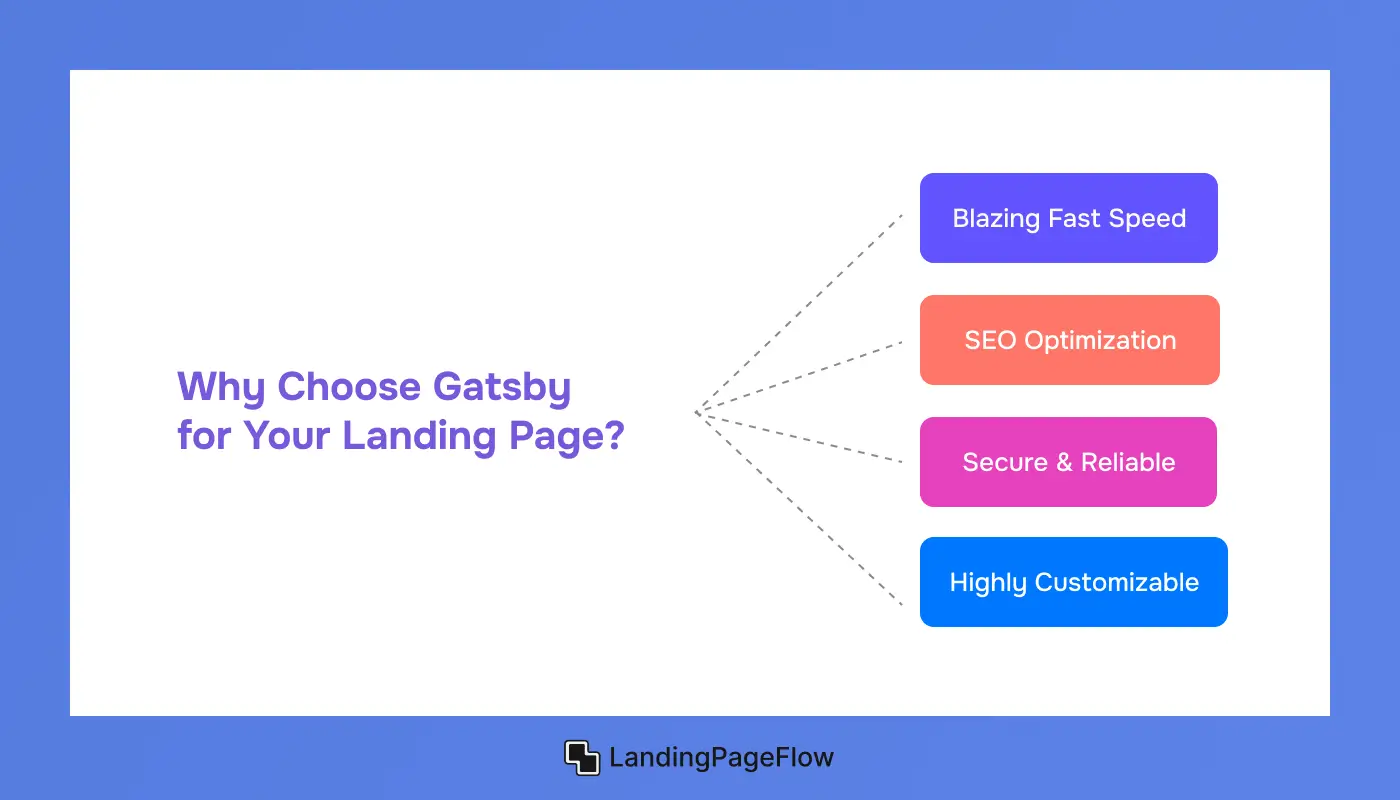 Why Choose Gatsby for Your Landing Page?

Blazing Fast Speed

SEO Optimization

Secure & Reliable

Highly Customizable

LandingPageFlow